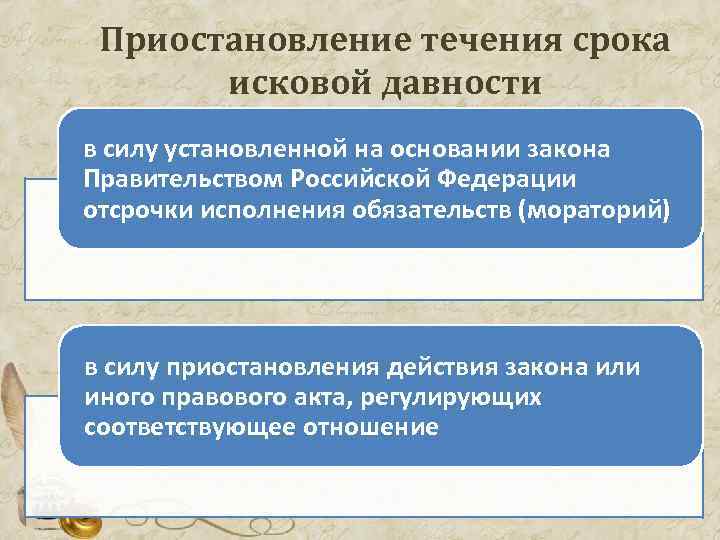 Приостановление течения срока исковой давности

в силу установленной на основании закона Правительством Российской Федерации отсрочки исполнения обязательств (мораторий)

в силу приостановления действия закона или иного правового акта, регулирующих соответствующее отношение